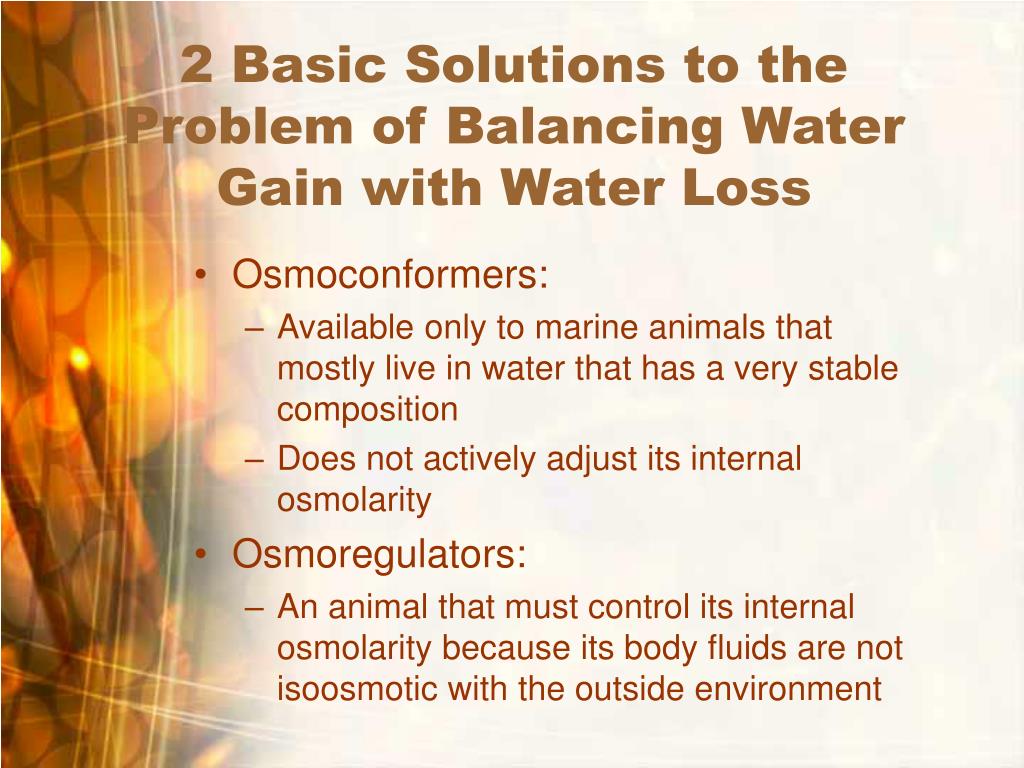 2 Basic Solutions to the Problem of Balancing Water Gain with Water Loss

• Osmoconformers:
– Available only to marine animals that mostly live in water that has a very stable composition
– Does not actively adjust its internal osmolarity

• Osmoregulators:
– An animal that must control its internal osmolarity because its body fluids are not isoosmotic with the outside environment